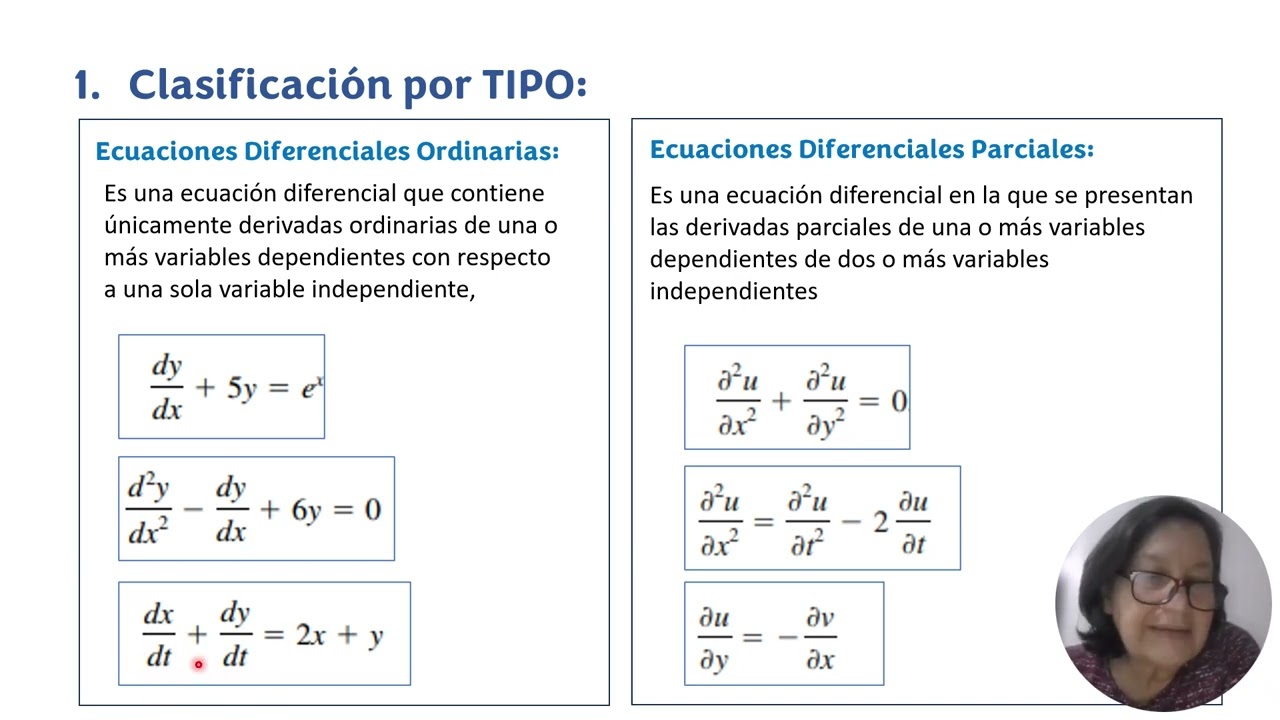 1. Clasificación por TIPO:

Ecuaciones Diferenciales Ordinarias:

Es una ecuación diferencial que contiene únicamente derivadas ordinarias de una o más variables dependientes con respecto a una sola variable independiente,

$\frac{dy}{dx} + 5y = e^x$

$\frac{d^2y}{dx^2} - \frac{dy}{dx} + 6y = 0$

$\frac{dx}{dt} + \frac{dy}{dt} = 2x + y$

Ecuaciones Diferenciales Parciales:

Es una ecuación diferencial en la que se presentan las derivadas parciales de una o más variables dependientes de dos o más variables independientes

$\frac{\partial^2 u}{\partial x^2} + \frac{\partial^2 u}{\partial y^2} = 0$

$\frac{\partial^2 u}{\partial x^2} = \frac{\partial^2 u}{\partial t^2} - 2\frac{\partial u}{\partial t}$

$\frac{\partial u}{\partial y} = -\frac{\partial v}{\partial x}$